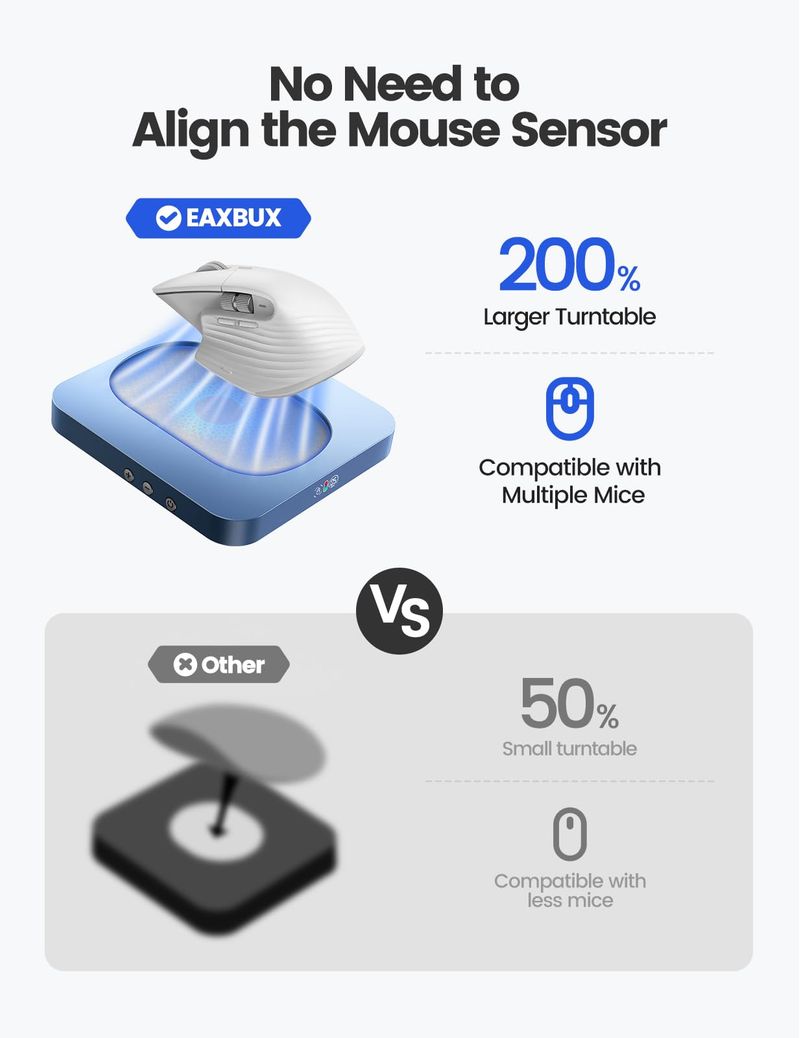 No Need to
Align the Mouse Sensor

EAXBUX

200%
Larger Turntable

Compatible with Multiple Mice

VS

Other

50%
Small turntable

Compatible with less mice